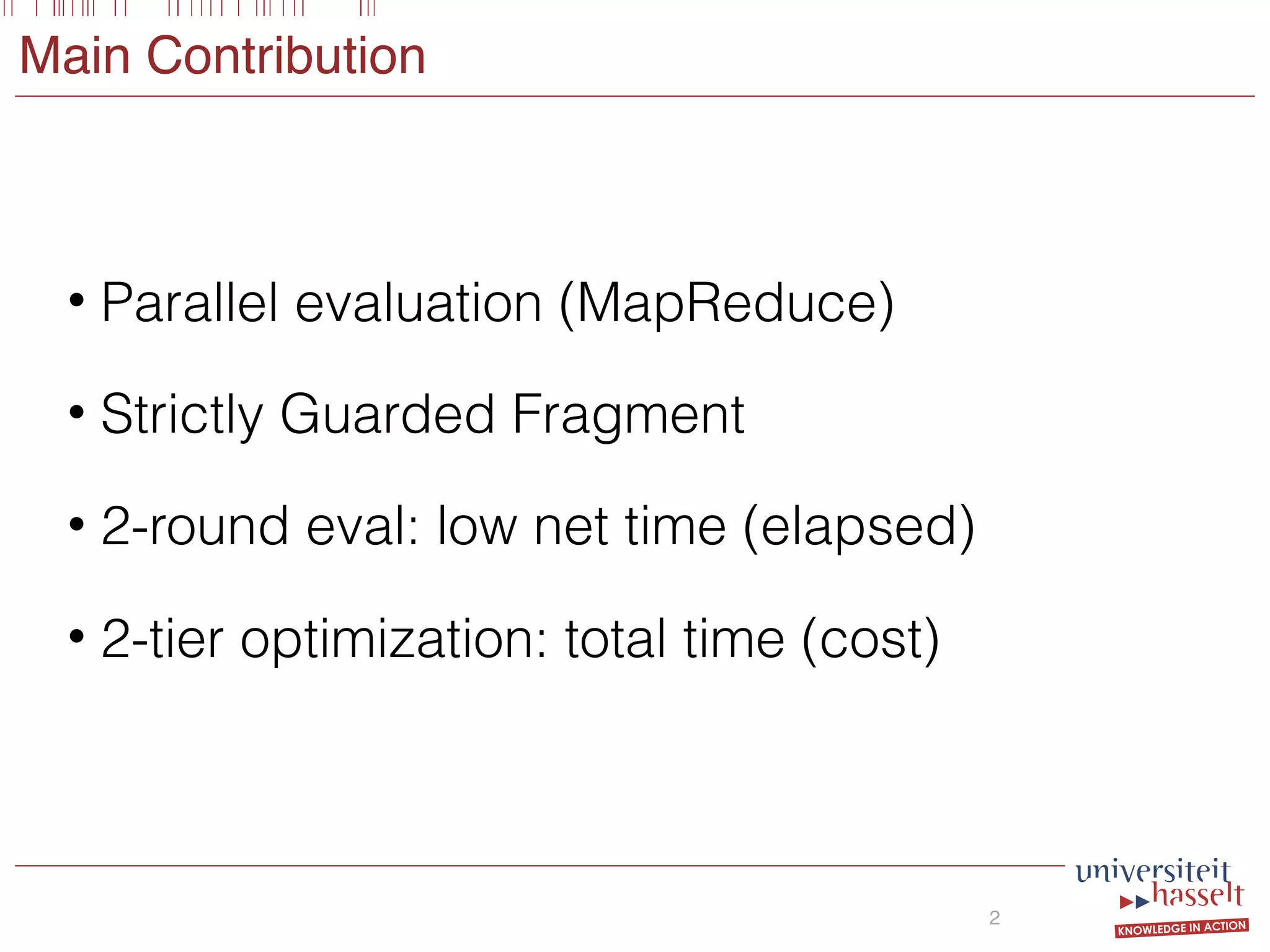 Main Contribution

• Parallel evaluation (MapReduce)

• Strictly Guarded Fragment

• 2-round eval: low net time (elapsed)

• 2-tier optimization: total time (cost)

2

universiteit hasselt
KNOWLEDGE IN ACTION